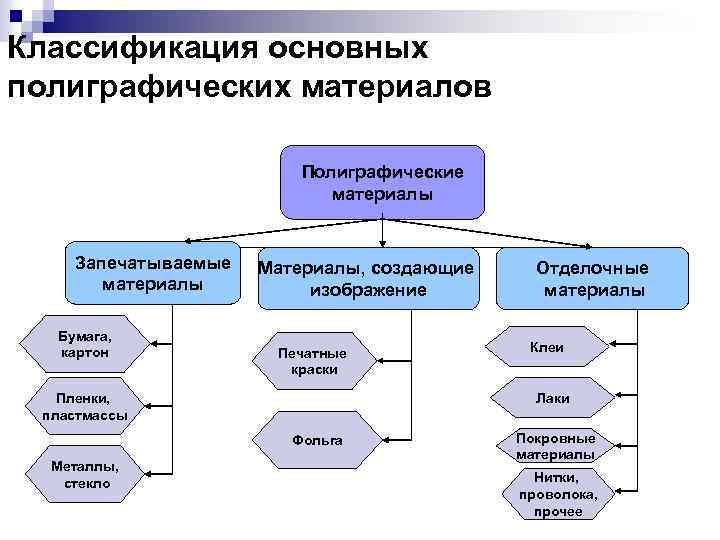 Классификация основных полиграфических материалов

Полиграфические материалы

Запечатываемые материалы

Материалы, создающие изображение

Отделочные материалы

Бумага, картон

Пленки, пластмассы

Металлы, стекло

Печатные краски

Фольга

Клеи

Лаки

Покровные материалы

Нитки, проволока, прочее